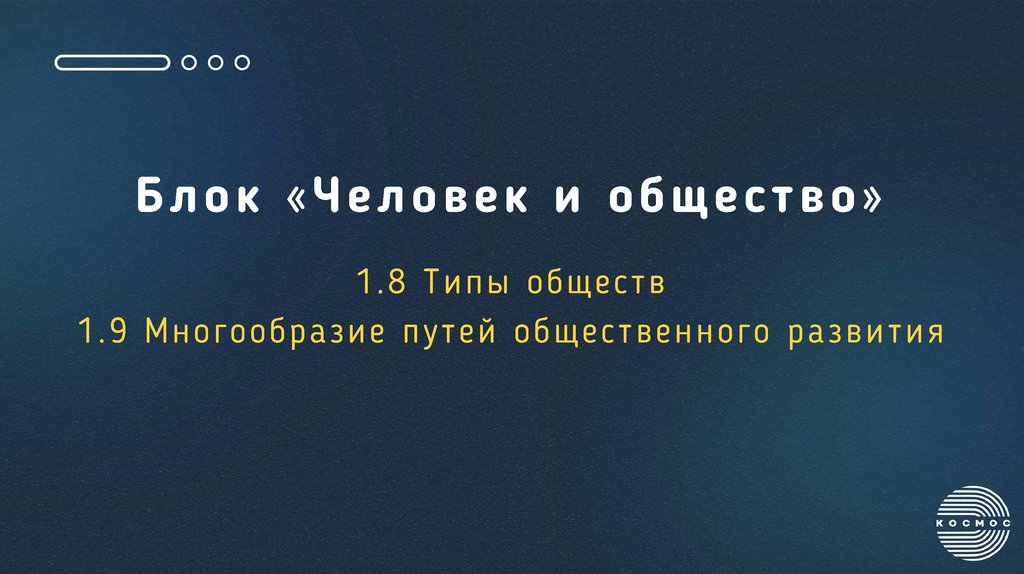 Блок «Человек и общество»

1.8 Типы обществ
1.9 Многообразие путей общественного развития

КОСМОС